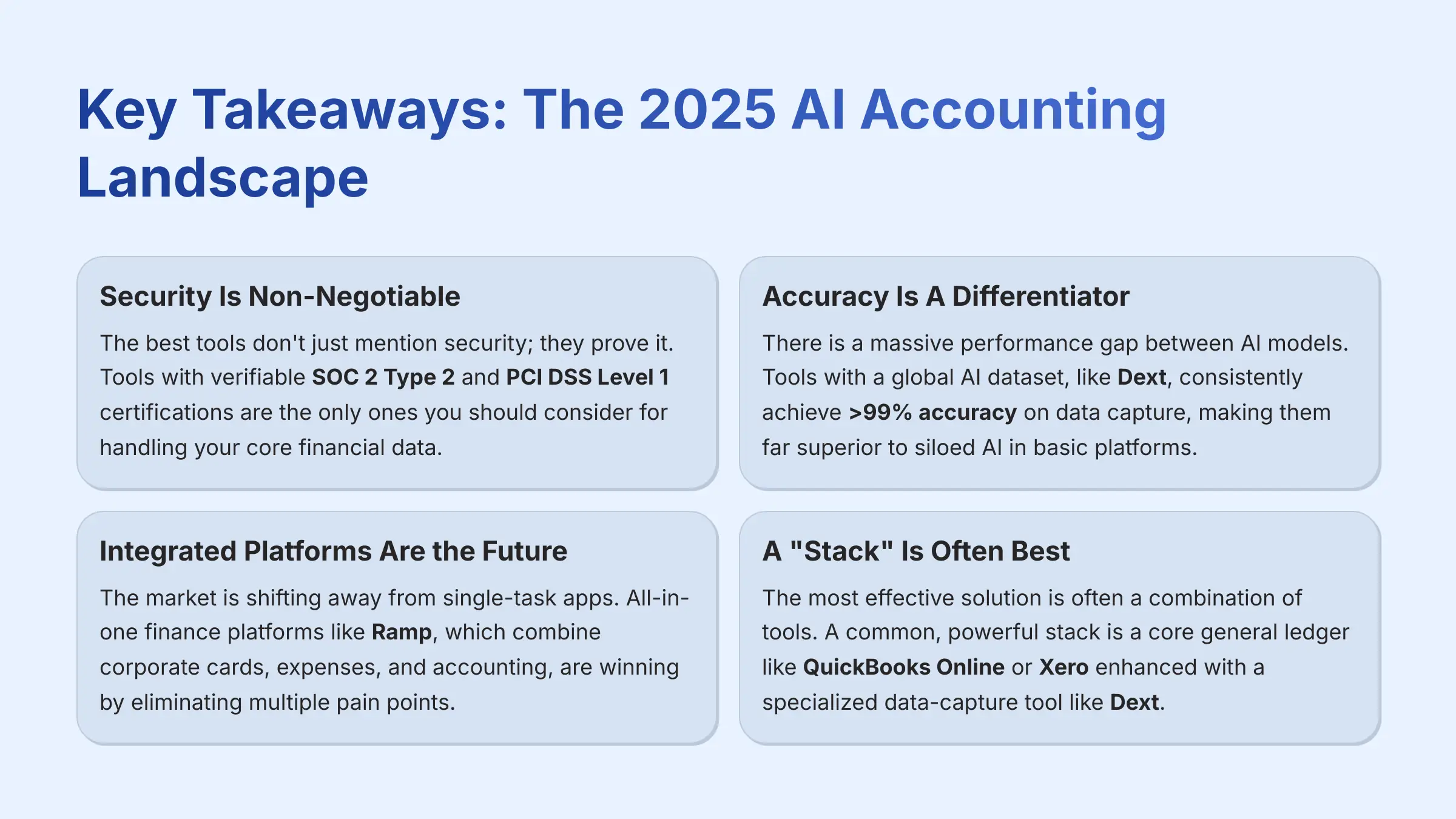 Key Takeaways: The 2025 AI Accounting Landscape

Security Is Non-Negotiable

The best tools don't just mention security; they prove it. Tools with verifiable SOC 2 Type 2 and PCI DSS Level 1 certifications are the only ones you should consider for handling your core financial data.

Accuracy Is A Differentiator

There is a massive performance gap between AI models. Tools with a global AI dataset, like Dext, consistently achieve >99% accuracy on data capture, making them far superior to siloed AI in basic platforms.

Integrated Platforms Are the Future

The market is shifting away from single-task apps. All-in-one finance platforms like Ramp, which combine corporate cards, expenses, and accounting, are winning by eliminating multiple pain points.

A "Stack" Is Often Best

The most effective solution is often a combination of tools. A common, powerful stack is a core general ledger like QuickBooks Online or Xero enhanced with a specialized data-capture tool like Dext.